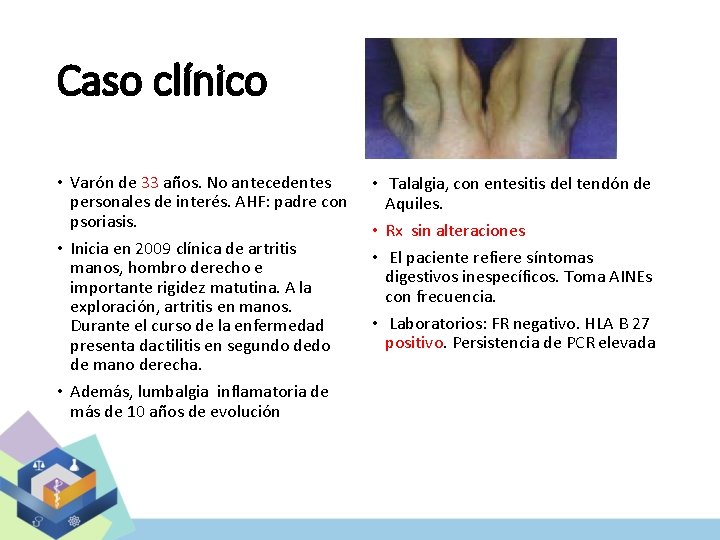 Caso clínico

• Varón de 33 años. No antecedentes personales de interés. AHF: padre con psoriasis.

• Inicia en 2009 clínica de artritis manos, hombro derecho e importante rigidez matutina. A la exploración, artritis en manos. Durante el curso de la enfermedad presenta dactilitis en segundo dedo de mano derecha.

• Además, lumbalgia inflamatoria de más de 10 años de evolución

• Talalgia, con entesitis del tendón de Aquiles.

• Rx sin alteraciones

• El paciente refiere síntomas digestivos inespecíficos. Toma AINEs con frecuencia.

• Laboratorios: FR negativo. HLA B 27 positivo. Persistencia de PCR elevada